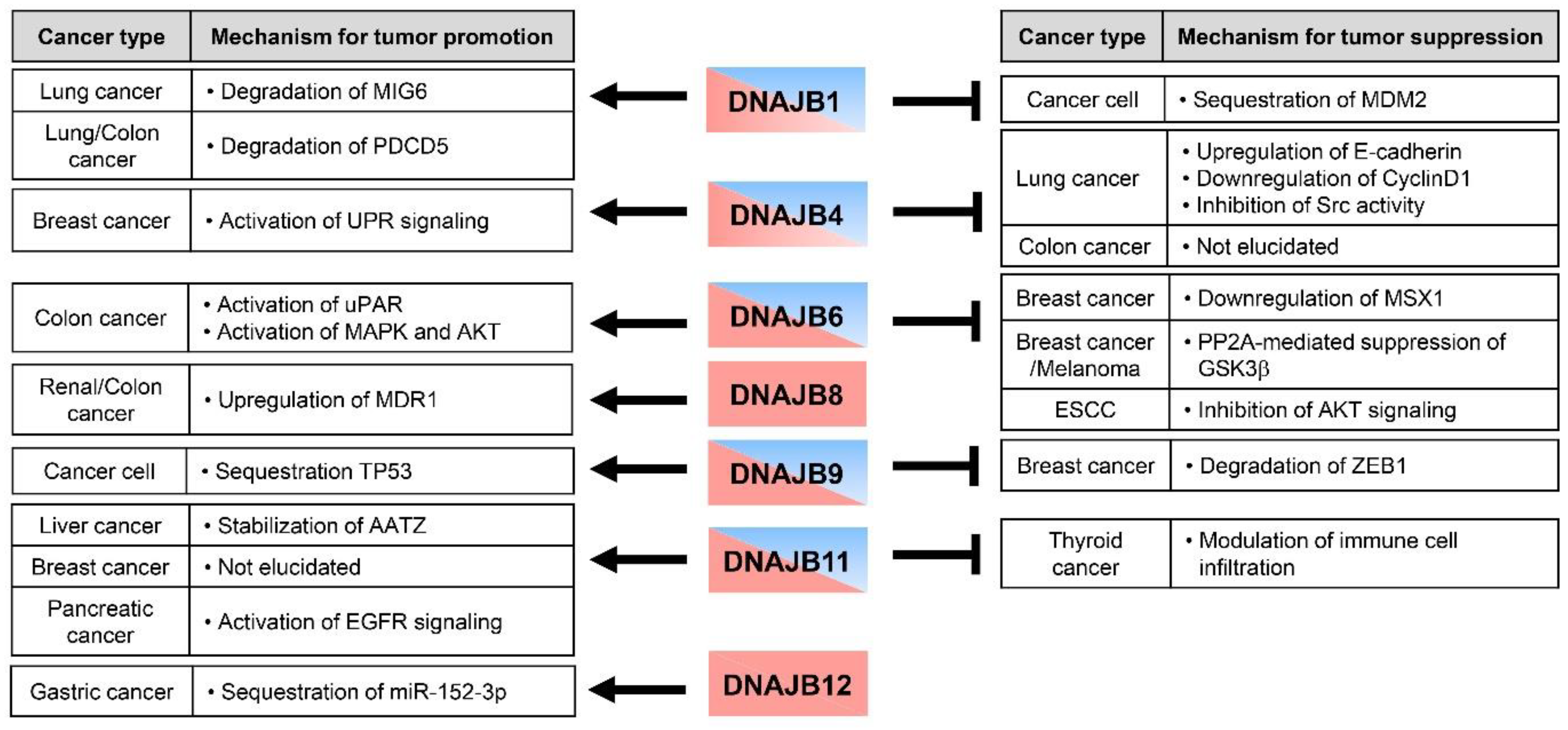 | Cancer type | Mechanism for tumor promotion |
|---|---|
| Lung cancer | • Degradation of MIG6 |
| Lung/Colon cancer | • Degradation of PDCD5 |
| Breast cancer | • Activation of UPR signaling |
| Colon cancer | • Activation of uPAR • Activation of MAPK and AKT |
| Renal/Colon cancer | • Upregulation of MDR1 |
| Cancer cell | • Sequestration TP53 |
| Liver cancer | • Stabilization of AATZ |
| Breast cancer | • Not elucidated |
| Pancreatic cancer | • Activation of EGFR signaling |
| Gastric cancer | • Sequestration of miR-152-3p |

DNAJB1

DNAJB4

DNAJB6

DNAJB8

DNAJB9

DNAJB11

DNAJB12

| Cancer type | Mechanism for tumor suppression |
|---|---|
| Cancer cell | • Sequestration of MDM2 |
| Lung cancer | • Upregulation of E-cadherin • Downregulation of CyclinD1 • Inhibition of Src activity |
| Colon cancer | • Not elucidated |
| Breast cancer | • Downregulation of MSX1 |
| Breast cancer /Melanoma | • PP2A-mediated suppression of GSK3β |
| ESCC | • Inhibition of AKT signaling |
| Breast cancer | • Degradation of ZEB1 |
| Thyroid cancer | • Modulation of immune cell infiltration |